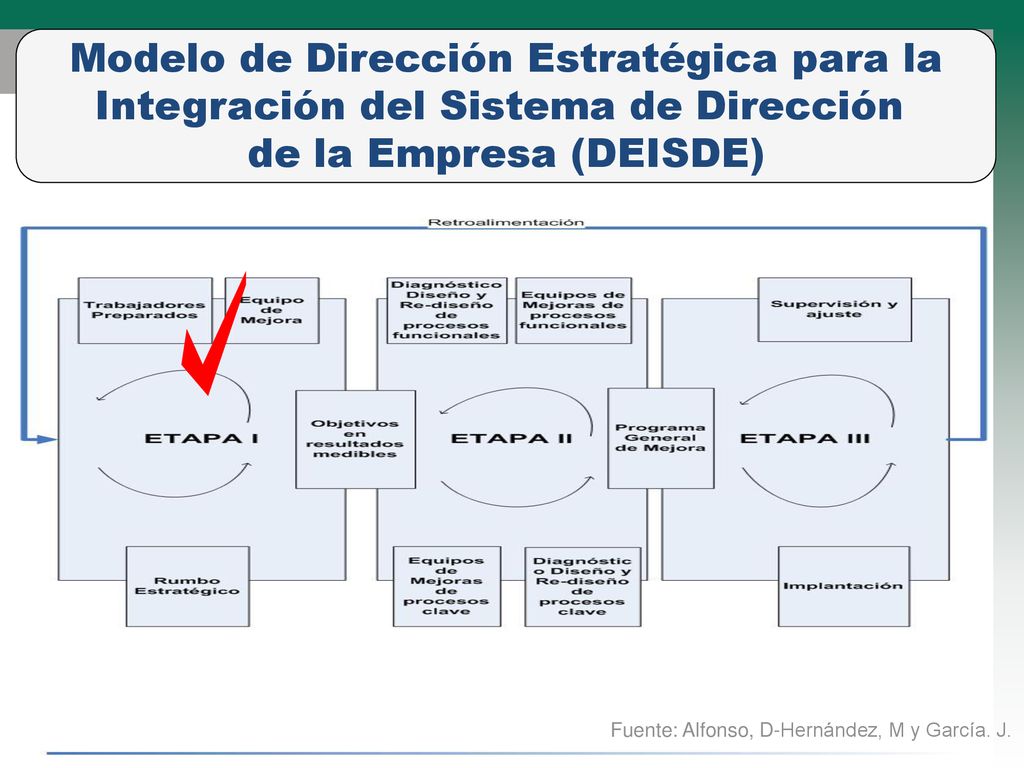 Modelo de Dirección Estratégica para la Integración del Sistema de Dirección de la Empresa (DEISDE)

Retroalimentación

Trabajadores Preparados

Equipo de Mejora

ETAPA I

Rumbo Estratégico

Objetivos en resultados medibles

Diagnóstico Diseño y Re-diseño de procesos funcionales

Equipos de Mejoras de procesos funcionales

ETAPA II

Equipos de Mejoras de procesos clave

Diagnóstico Diseño y Re-diseño de procesos clave

Programa General de Mejora

Supervisión y ajuste

ETAPA III

Implantación

Fuente: Alfonso, D-Hernández, M y García. J.